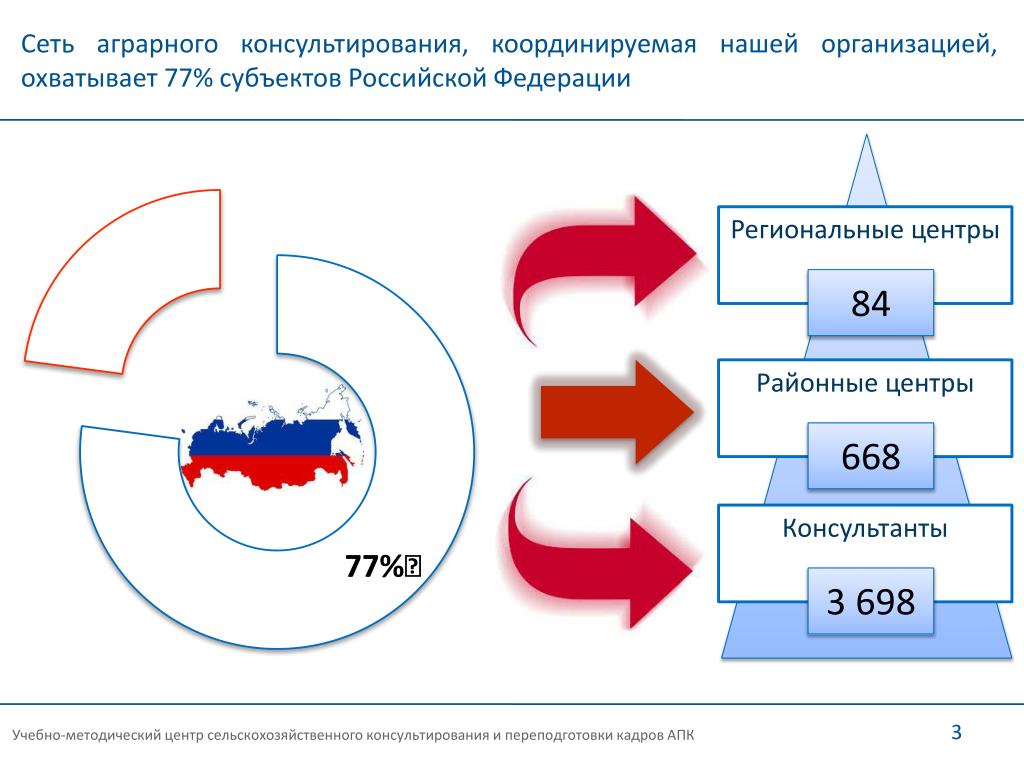 Сеть аграрного консультирования, координируемая нашей организацией, охватывает 77% субъектов Российской Федерации

77%

Региональные центры

84

Районные центры

668

Консультанты

3 698

Учебно-методический центр сельскохозяйственного консультирования и переподготовки кадров АПК

3